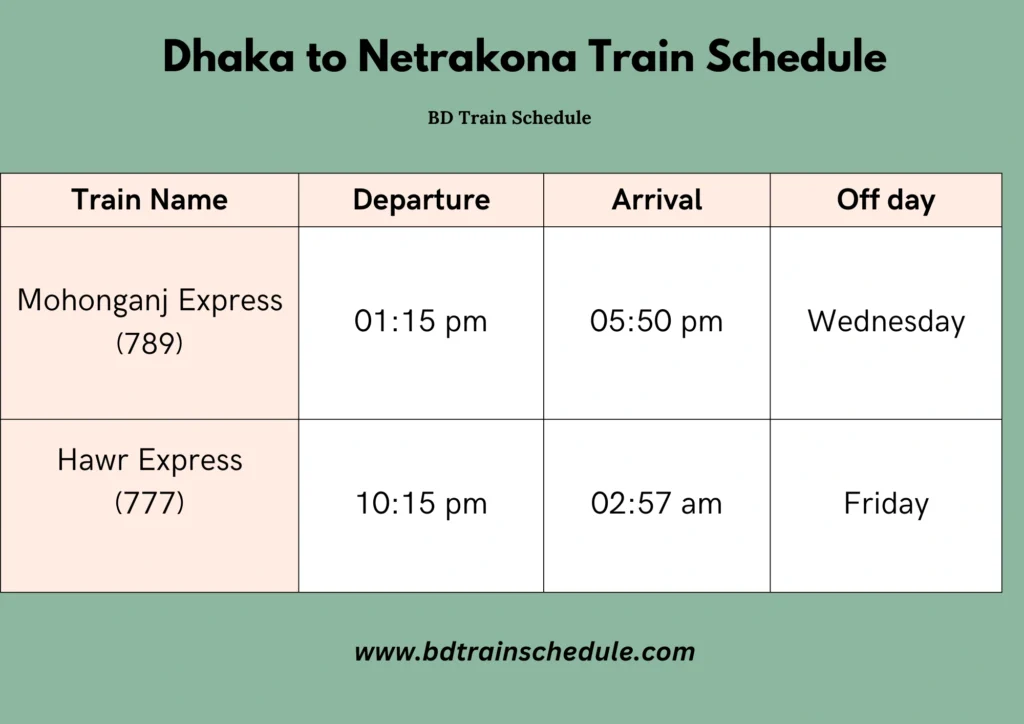 Dhaka to Netrakona Train Schedule

BD Train Schedule

| Train Name | Departure | Arrival | Off day |
|---|---|---|---|
| Mohonganj Express (789) | 01:15 pm | 05:50 pm | Wednesday |
| Hawr Express (777) | 10:15 pm | 02:57 am | Friday |

www.bdtrainschedule.com